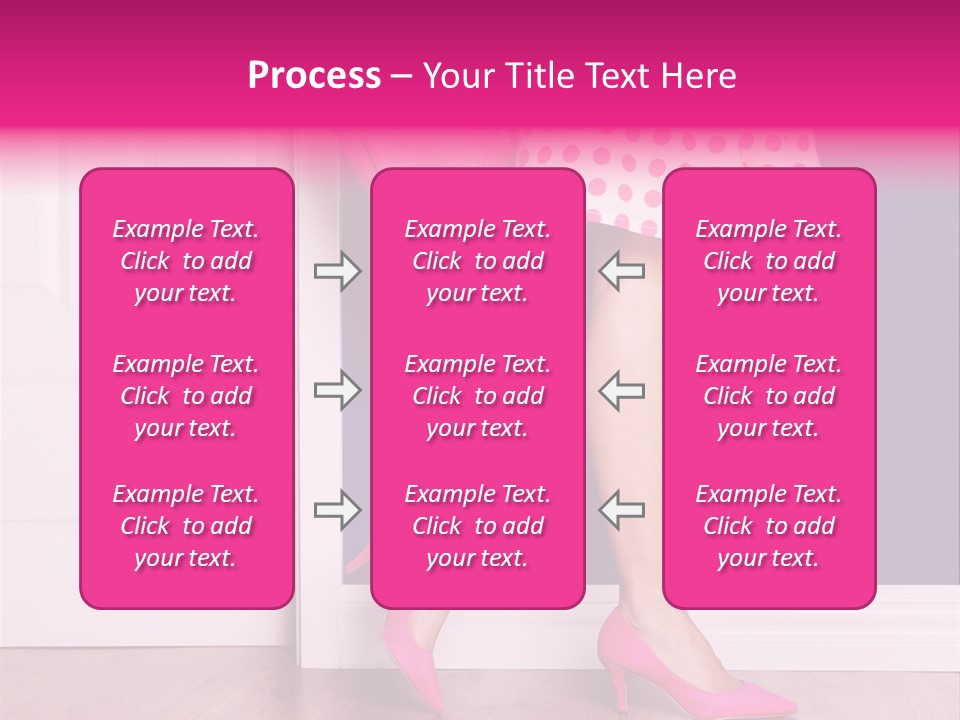 Process – Your Title Text Here

Example Text. Click to add your text.

Example Text. Click to add your text.

Example Text. Click to add your text.

Example Text. Click to add your text.

Example Text. Click to add your text.

Example Text. Click to add your text.

Example Text. Click to add your text.

Example Text. Click to add your text.

Example Text. Click to add your text.